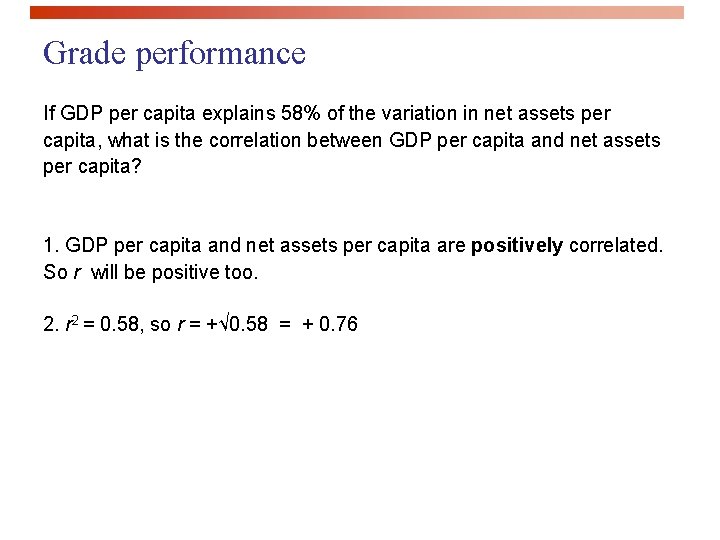 Grade performance

If GDP per capita explains 58% of the variation in net assets per capita, what is the correlation between GDP per capita and net assets per capita?

1. GDP per capita and net assets per capita are **positively** correlated. So $r$ will be positive too.

2. $r^2 = 0.58$, so $r = +\sqrt{0.58} = +0.76$